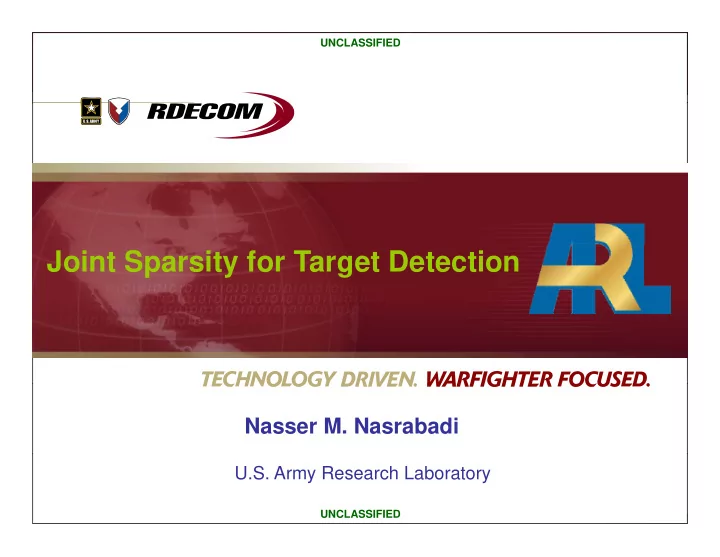 UNCLASSIFIED

U.S. ARMY

RDECOM

Joint Sparsity for Target Detection

ARL

TECHNOLOGY DRIVEN. WARFIGHTER FOCUSED.

Nasser M. Nasrabadi

U.S. Army Research Laboratory

UNCLASSIFIED